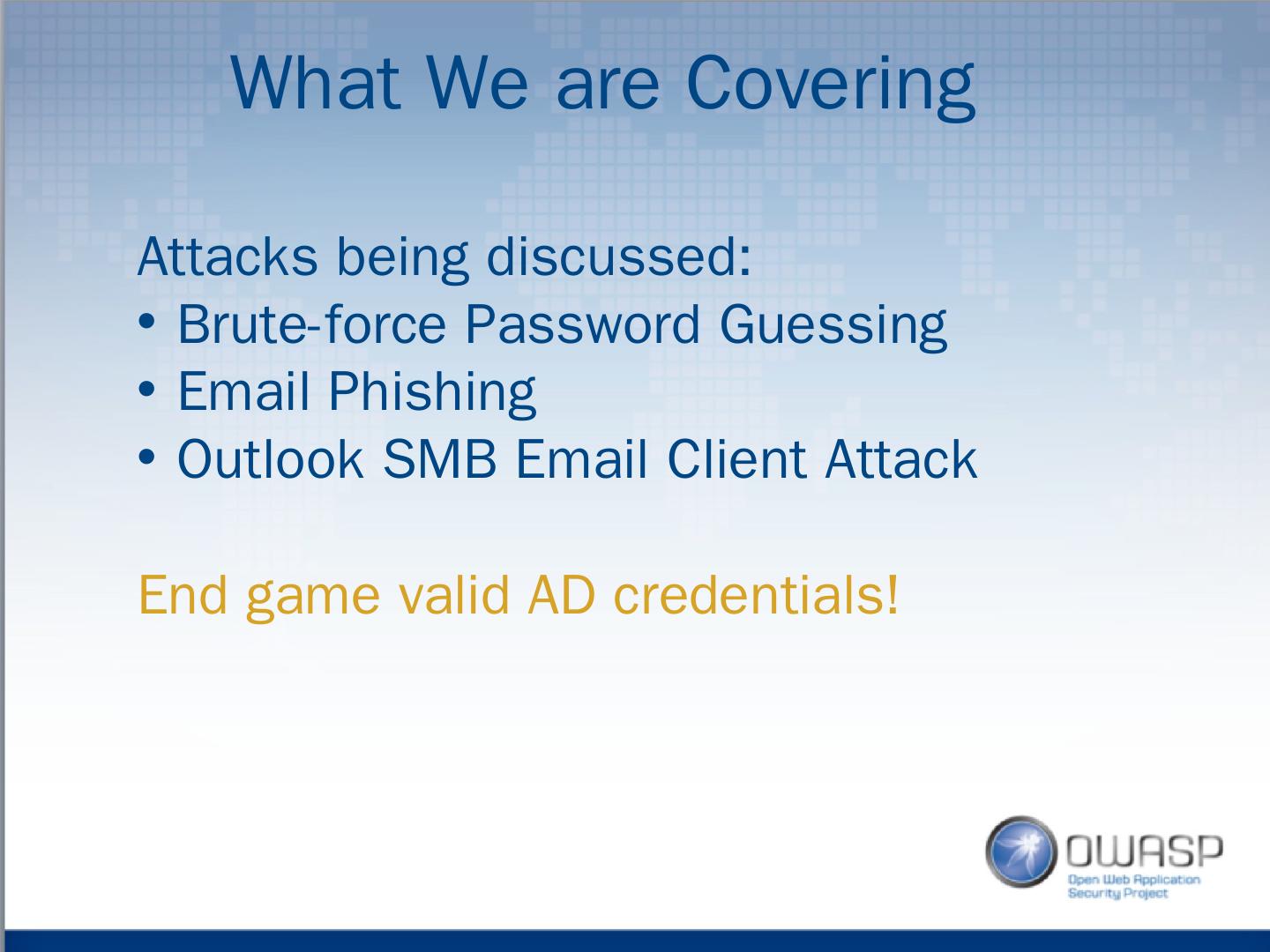 What We are Covering

Attacks being discussed:
• Brute-force Password Guessing
• Email Phishing
• Outlook SMB Email Client Attack

End game valid AD credentials!

OWASP
Open Web Application Security Project